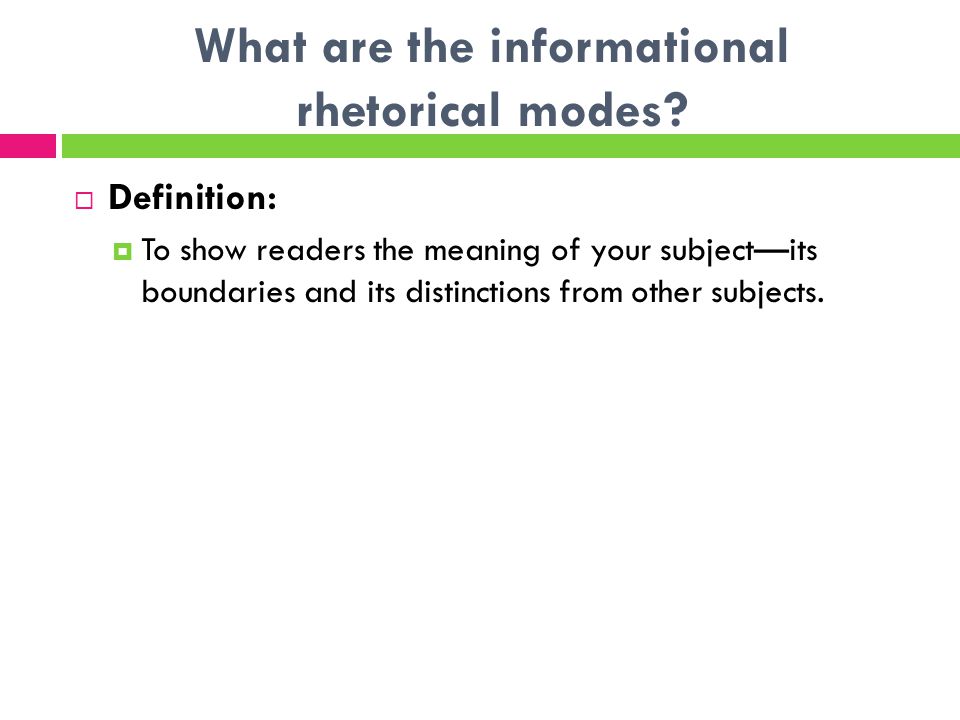 What are the informational rhetorical modes?

Definition:

To show readers the meaning of your subject—its boundaries and its distinctions from other subjects.